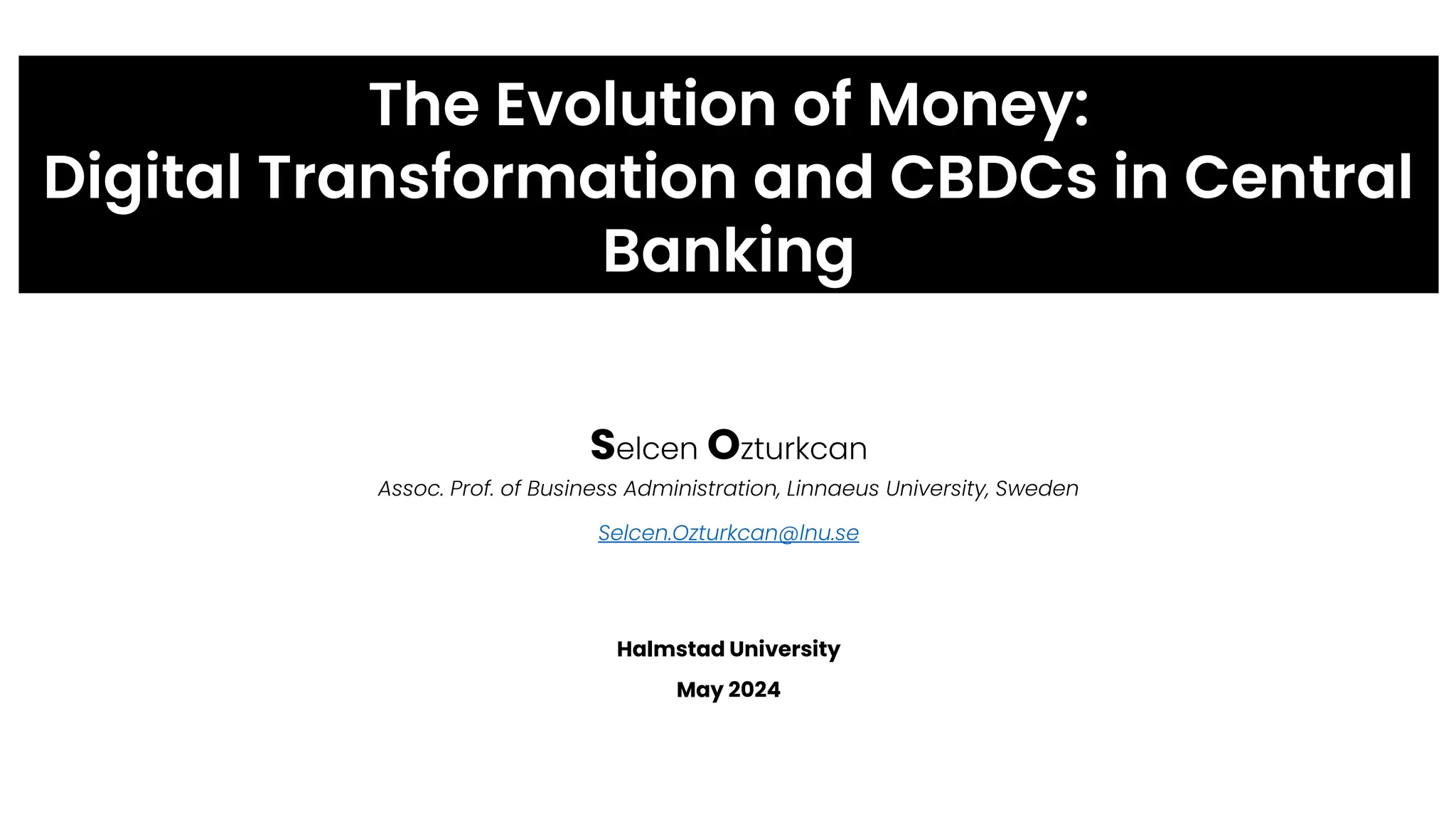 The Evolution of Money:
Digital Transformation and CBDCs in Central Banking

Selcen Ozturkcan

Assoc. Prof. of Business Administration, Linnaeus University, Sweden

Selcen.Ozturkcan@lnu.se

Halmstad University

May 2024